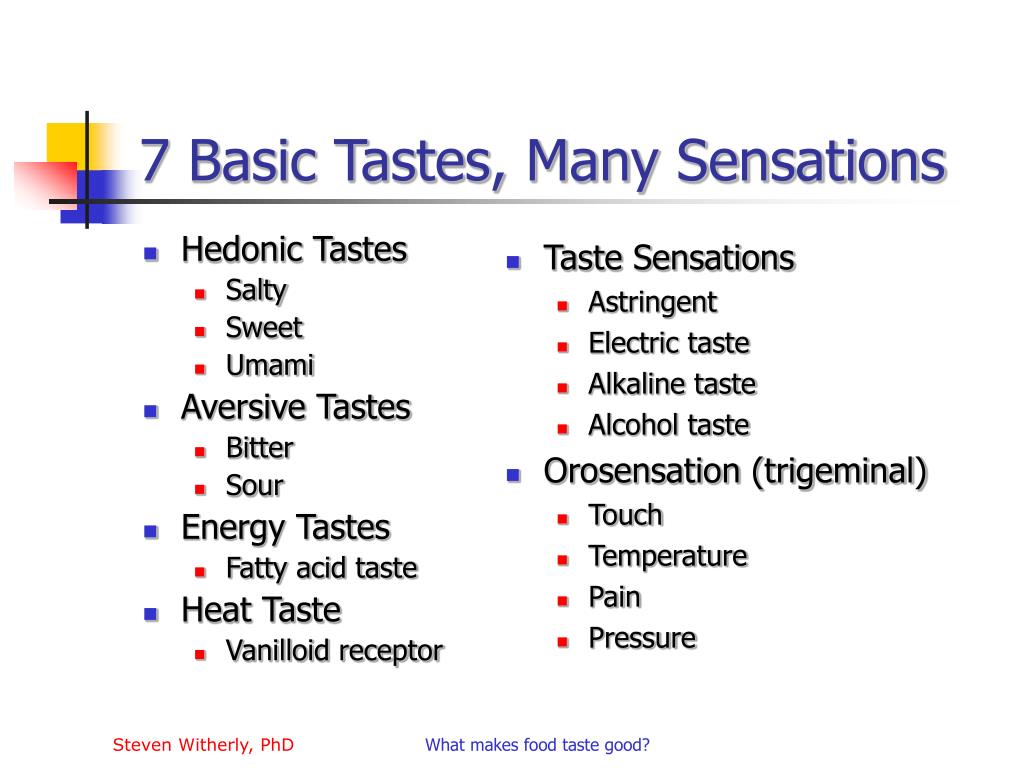 7 Basic Tastes, Many Sensations

- Hedonic Tastes
  - Salty
  - Sweet
  - Umami
- Aversive Tastes
  - Bitter
  - Sour
- Energy Tastes
  - Fatty acid taste
- Heat Taste
  - Vanilloid receptor

- Taste Sensations
  - Astringent
  - Electric taste
  - Alkaline taste
  - Alcohol taste
- Orosensation (trigeminal)
  - Touch
  - Temperature
  - Pain
  - Pressure

Steven Witherly, PhD

What makes food taste good?